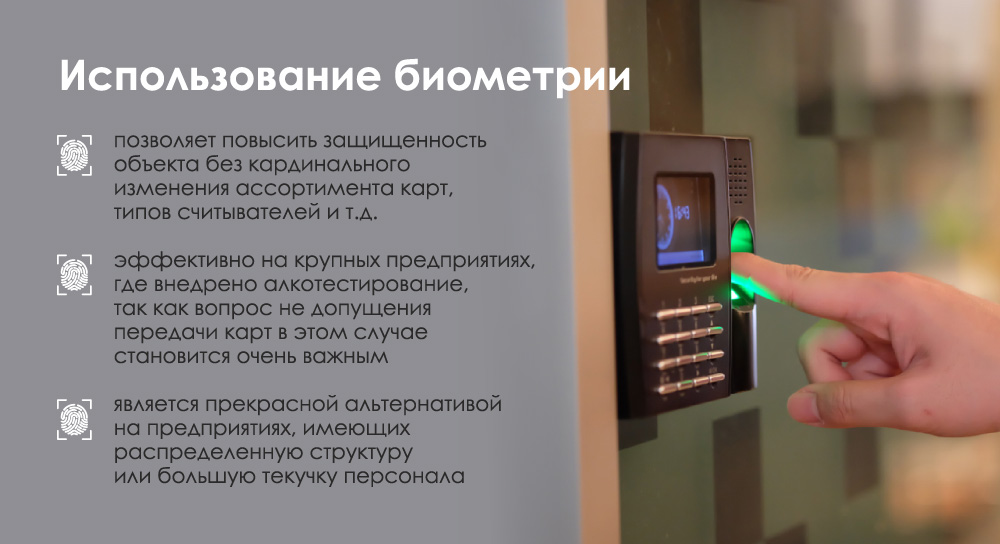 Использование биометрии

позволяет повысить защищенность объекта без кардинального изменения ассортимента карт, типов считывателей и т.д.

эффективно на крупных предприятиях, где внедрено алкотестирование, так как вопрос не допущения передачи карт в этом случае становится очень важным

является прекрасной альтернативой на предприятиях, имеющих распределенную структуру или большую текучку персонала